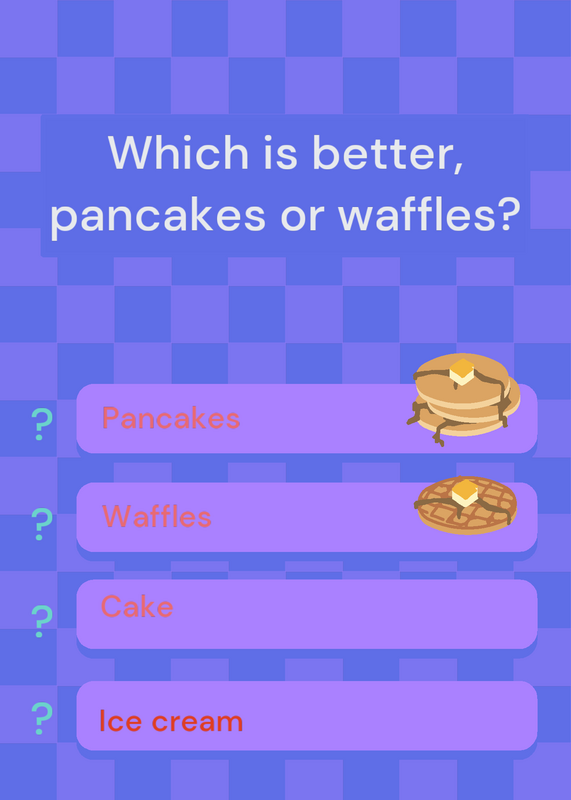 Which is better, pancakes or waffles?

? Pancakes

? Waffles

? Cake

? Ice cream